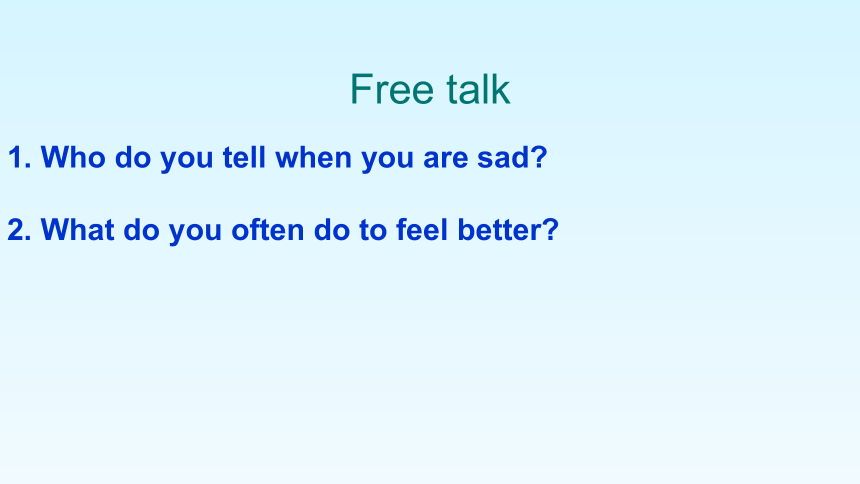 Free talk

1. Who do you tell when you are sad?

2. What do you often do to feel better?